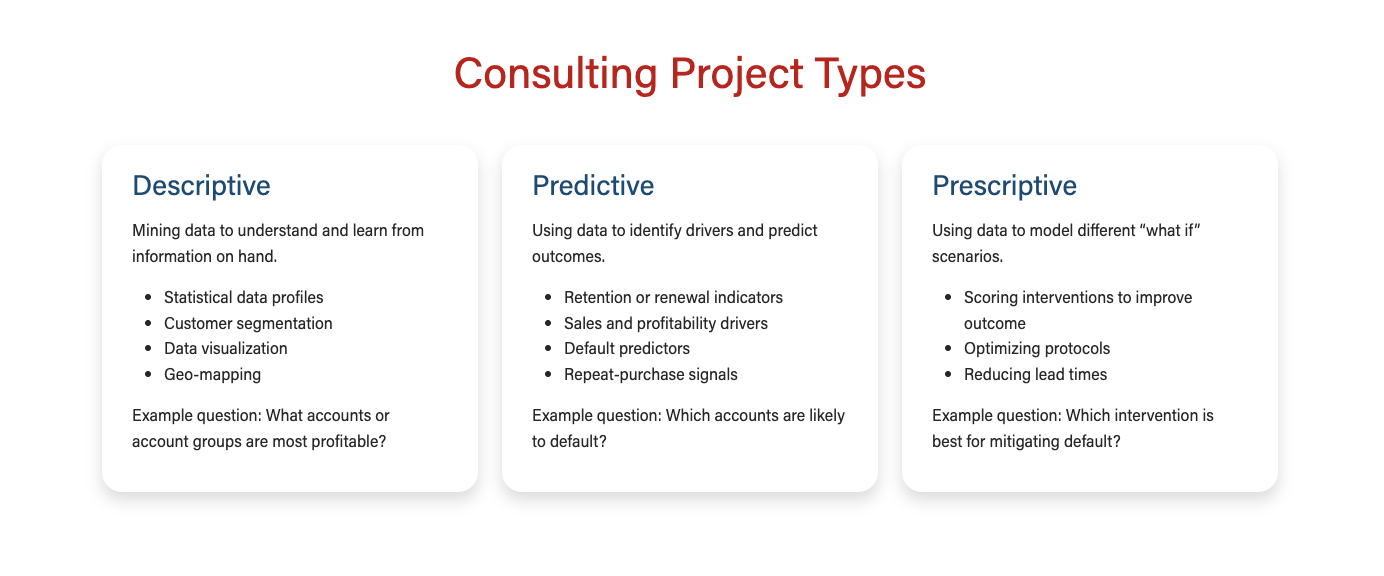 Consulting Project Types

Descriptive

Mining data to understand and learn from information on hand.

- Statistical data profiles
- Customer segmentation
- Data visualization
- Geo-mapping

Example question: What accounts or account groups are most profitable?

Predictive

Using data to identify drivers and predict outcomes.

- Retention or renewal indicators
- Sales and profitability drivers
- Default predictors
- Repeat-purchase signals

Example question: Which accounts are likely to default?

Prescriptive

Using data to model different “what if” scenarios.

- Scoring interventions to improve outcome
- Optimizing protocols
- Reducing lead times

Example question: Which intervention is best for mitigating default?